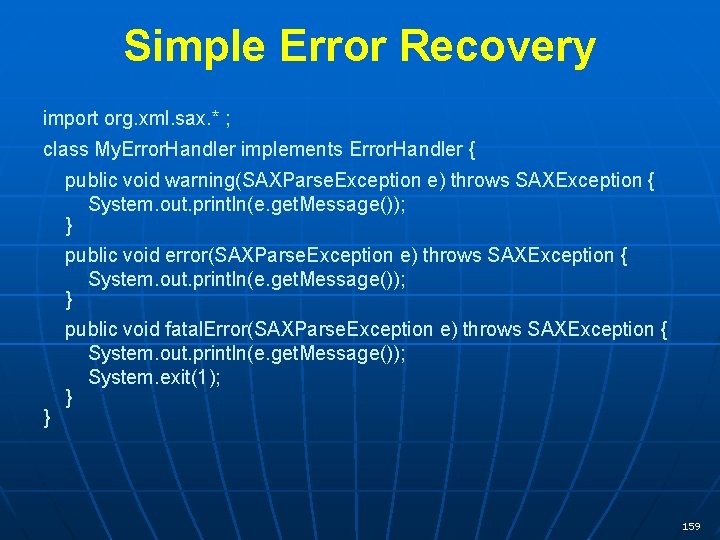 Simple Error Recovery

import org.xml.sax.* ;
class MyErrorHandler implements ErrorHandler {
public void warning(SAXParseException e) throws SAXException {
System.out.println(e.getMessage());
}
public void error(SAXParseException e) throws SAXException {
System.out.println(e.getMessage());
}
public void fatalError(SAXParseException e) throws SAXException {
System.out.println(e.getMessage());
System.exit(1);
}
}

159